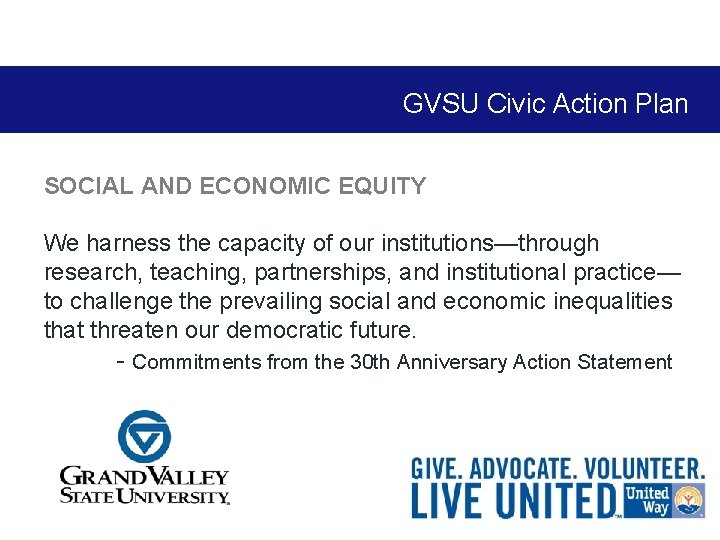 GVSU Civic Action Plan

SOCIAL AND ECONOMIC EQUITY

We harness the capacity of our institutions—through research, teaching, partnerships, and institutional practice—to challenge the prevailing social and economic inequalities that threaten our democratic future.

- Commitments from the 30th Anniversary Action Statement

GRAND VALLEY STATE UNIVERSITY

GIVE. ADVOCATE. VOLUNTEER. LIVE UNITED United Way